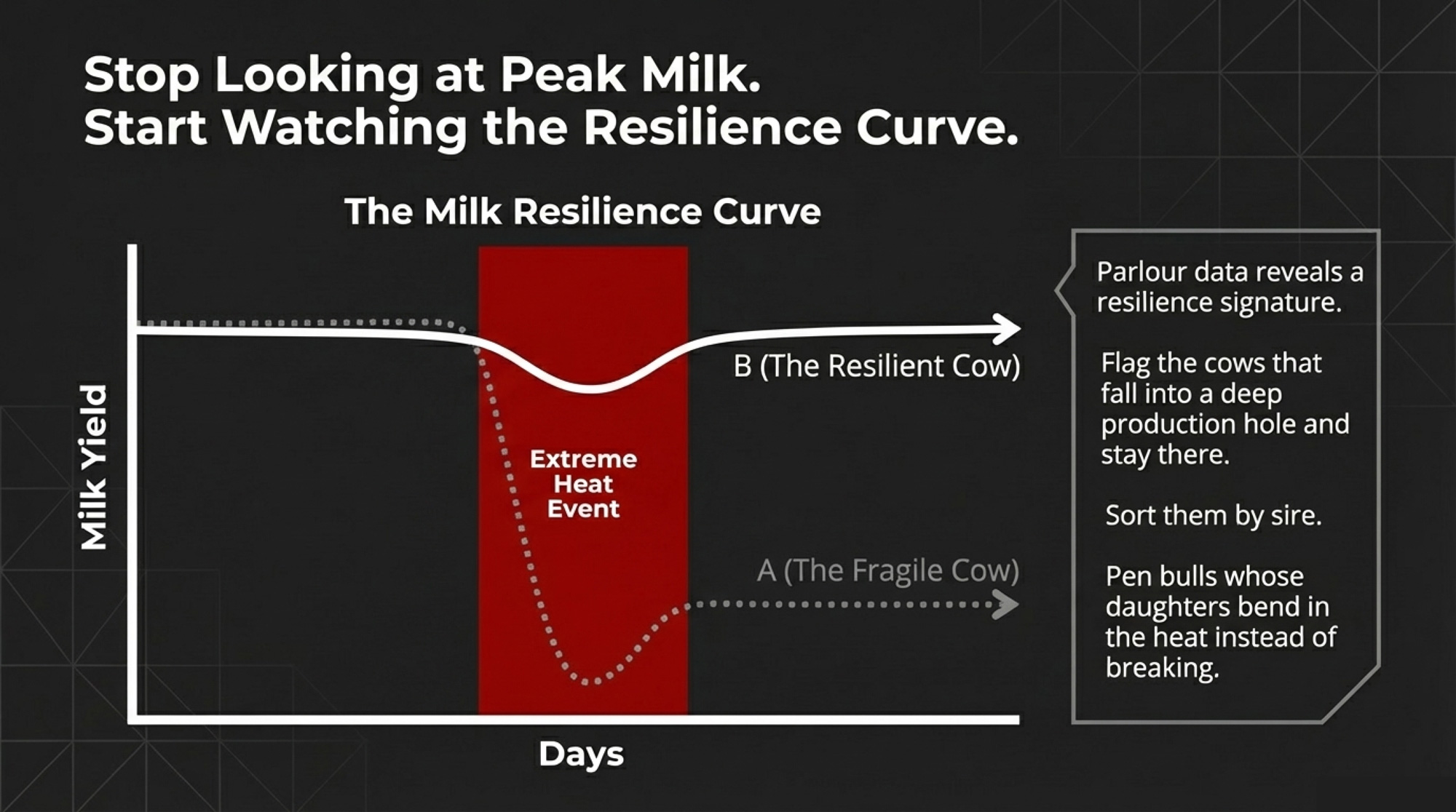 Stop Looking at Peak Milk.
Start Watching the Resilience Curve.

The Milk Resilience Curve

Milk Yield

Extreme Heat Event

B (The Resilient Cow)

A (The Fragile Cow)

Days

Parlour data reveals a resilience signature.

Flag the cows that fall into a deep production hole and stay there.

Sort them by sire.

Pen bulls whose daughters bend in the heat instead of breaking.